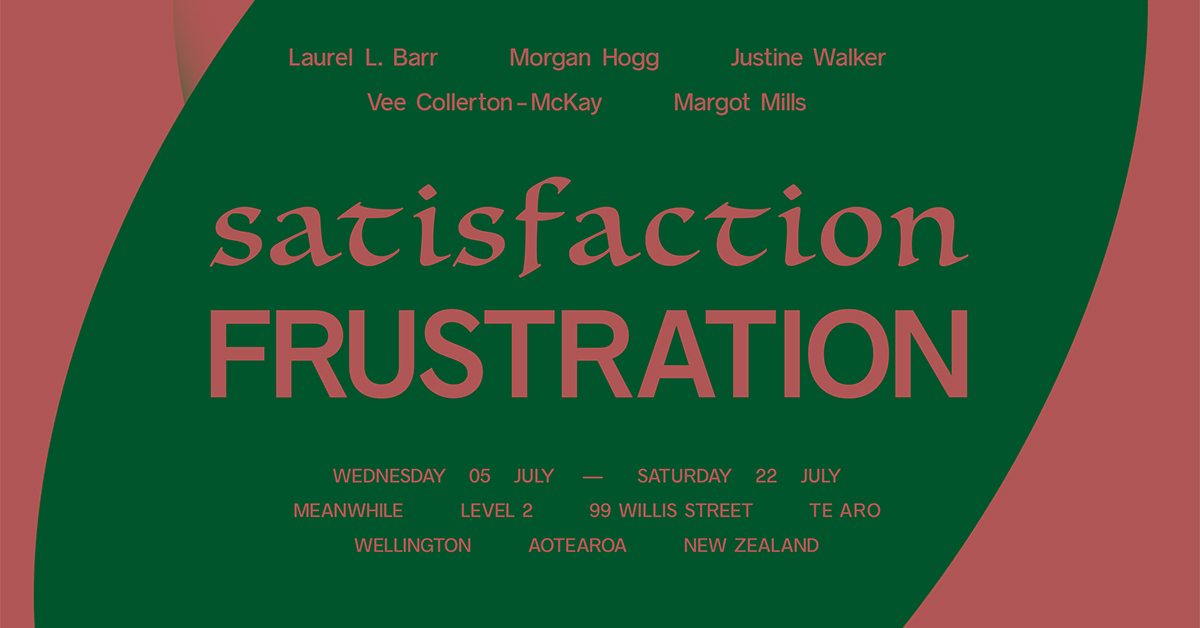 Laurel L. Barr Morgan Hogg Justine Walker
Vee Collerton-McKay Margot Mills

satisfaction
FRUSTRATION

WEDNESDAY 05 JULY — SATURDAY 22 JULY
MEANWHILE LEVEL 2 99 WILLIS STREET TE ARO
WELLINGTON AOTEAROA NEW ZEALAND